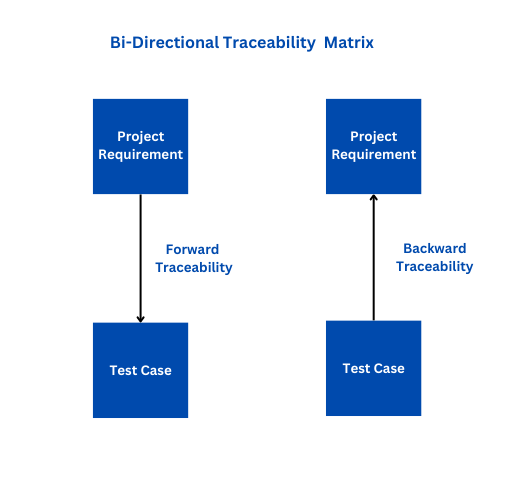 Bi-Directional Traceability Matrix

Project Requirement

Forward Traceability

Test Case

Project Requirement

Backward Traceability

Test Case